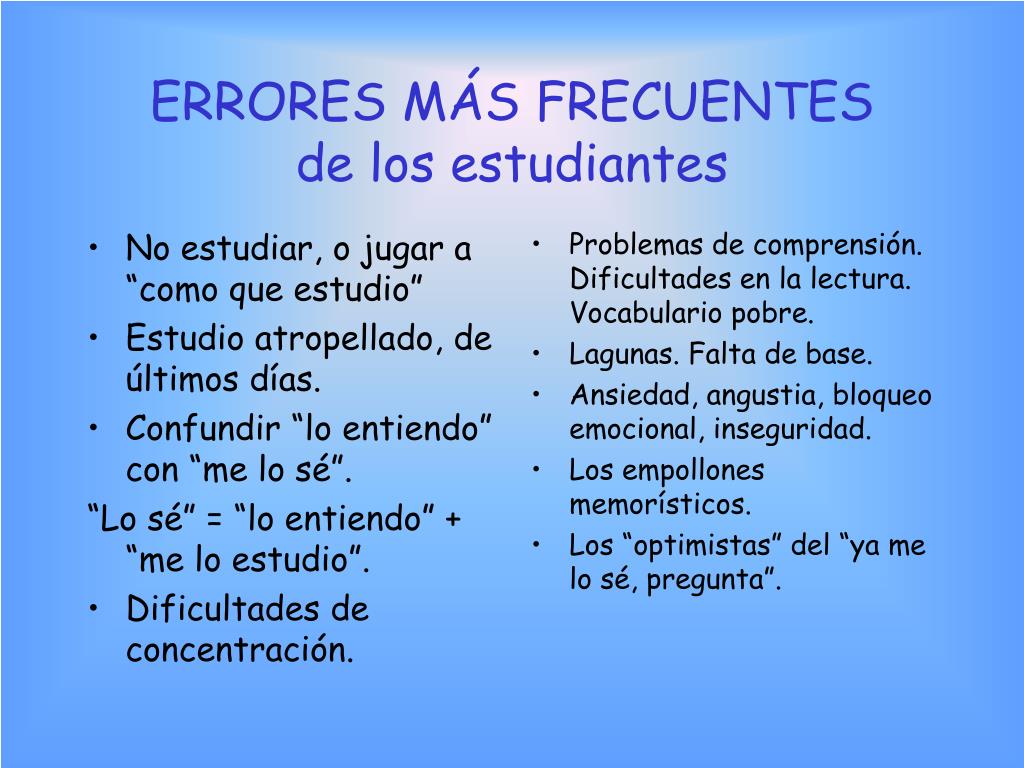 ERRORES MÁS FRECUENTES
de los estudiantes

• No estudiar, o jugar a “como que estudio”
• Estudio atropellado, de últimos días.
• Confundir “lo entiendo” con “me lo sé”.
“Lo sé” = “lo entiendo” + “me lo estudio”.
• Dificultades de concentración.

• Problemas de comprensión. Dificultades en la lectura. Vocabulario pobre.
• Lagunas. Falta de base.
• Ansiedad, angustia, bloqueo emocional, inseguridad.
• Los empollones memorísticos.
• Los “optimistas” del “ya me lo sé, pregunta”.